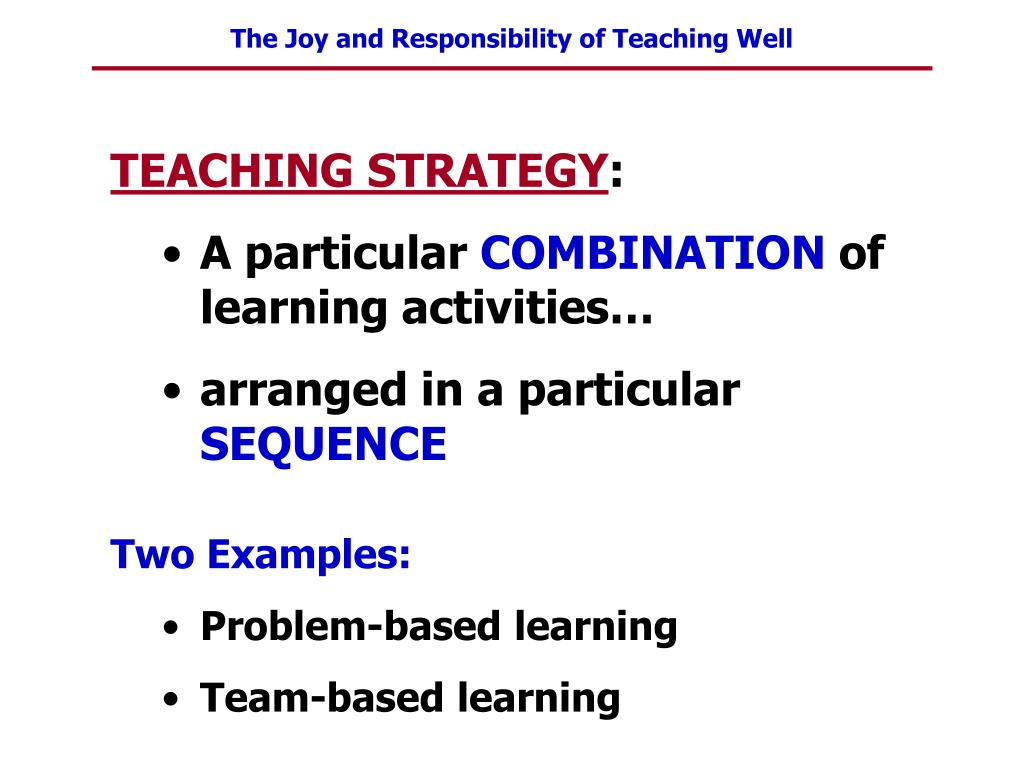 The Joy and Responsibility of Teaching Well

TEACHING STRATEGY:

• A particular COMBINATION of learning activities…

• arranged in a particular SEQUENCE

Two Examples:

• Problem-based learning

• Team-based learning